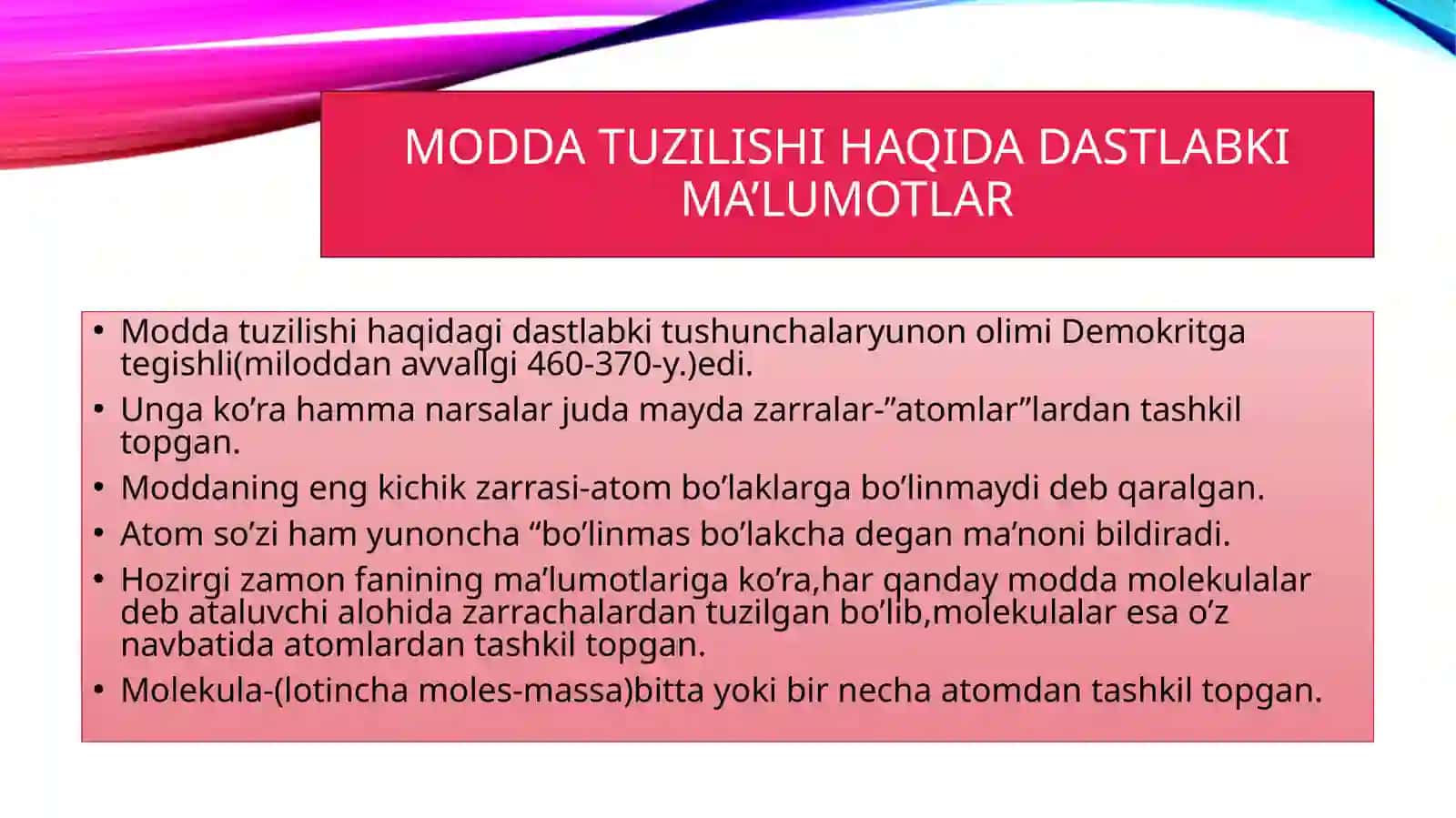 MODDA TUZILISHI HAQIDA DASTLABKI MA’LUMOTLAR

• Modda tuzilishi haqidagi dastlabki tushunchalaryunon olimi Demokritga tegishli(miloddan avvallgi 460-370-y.)edi.
• Unga ko’ra hamma narsalar juda mayda zarralar-”atomlar”lardan tashkil topgan.
• Moddaning eng kichik zarrasi-atom bo’laklarga bo’linmaydi deb qaralgan.
• Atom so’zi ham yunoncha “bo’linmas bo’lakcha degan ma’noni bildiradi.
• Hozirgi zamon fanining ma’lumotlariga ko’ra,har qanday modda molekulalar deb ataluvchi alohida zarrachalardan tuzilgan bo’lib,molekulalar esa o’z navbatida atomlardan tashkil topgan.
• Molekula-(lotincha moles-massa)bitta yoki bir necha atomdan tashkil topgan.